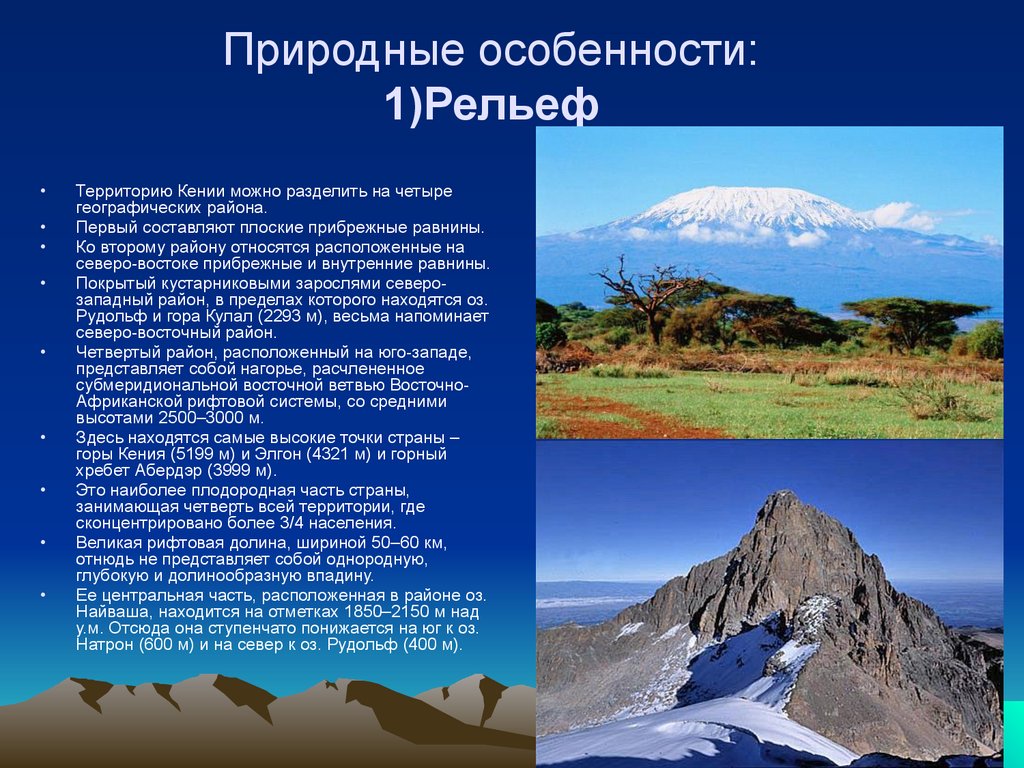 Природные особенности:
1)Рельеф

• Территорию Кении можно разделить на четыре географических района.
• Первый составляют плоские прибрежные равнины.
• Ко второму району относятся расположенные на северо-востоке прибрежные и внутренние равнины.
• Покрытый кустарниковыми зарослями северо-западный район, в пределах которого находятся оз. Рудольф и гора Кулал (2293 м), весьма напоминает северо-восточный район.
• Четвертый район, расположенный на юго-западе, представляет собой нагорье, расчлененное субмеридиональной восточной ветвью Восточно-Африканской рифтовой системы, со средними высотами 2500–3000 м.
• Здесь находятся самые высокие точки страны – горы Кения (5199 м) и Элгон (4321 м) и горный хребет Абердэр (3999 м).
• Это наиболее плодородная часть страны, занимающая четверть всей территории, где сконцентрировано более 3/4 населения.
• Великая рифтовая долина, шириной 50–60 км, отнюдь не представляет собой однородную, глубокую и долинообразную впадину.
• Ее центральная часть, расположенная в районе оз. Найваша, находится на отметках 1850–2150 м над у.м. Отсюда она ступенчато понижается на юг к оз. Натрон (600 м) и на север к оз. Рудольф (400 м).